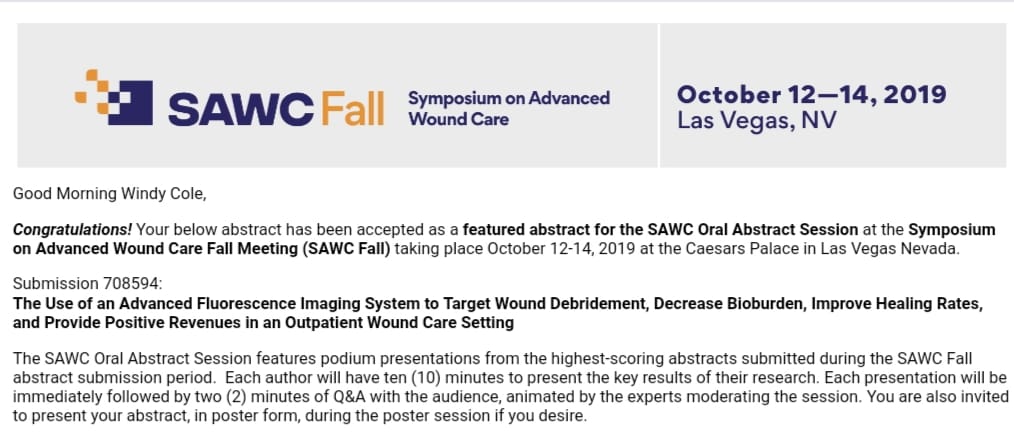 SAWC Fall Symposium on Advanced Wound Care

October 12—14, 2019
Las Vegas, NV

Good Morning Windy Cole,

Congratulations! Your below abstract has been accepted as a featured abstract for the SAWC Oral Abstract Session at the Symposium on Advanced Wound Care Fall Meeting (SAWC Fall) taking place October 12-14, 2019 at the Caesars Palace in Las Vegas Nevada.

Submission 708594:
The Use of an Advanced Fluorescence Imaging System to Target Wound Debridement, Decrease Bioburden, Improve Healing Rates, and Provide Positive Revenues in an Outpatient Wound Care Setting

The SAWC Oral Abstract Session features podium presentations from the highest-scoring abstracts submitted during the SAWC Fall abstract submission period. Each author will have ten (10) minutes to present the key results of their research. Each presentation will be immediately followed by two (2) minutes of Q&A with the audience, animated by the experts moderating the session. You are also invited to present your abstract, in poster form, during the poster session if you desire.